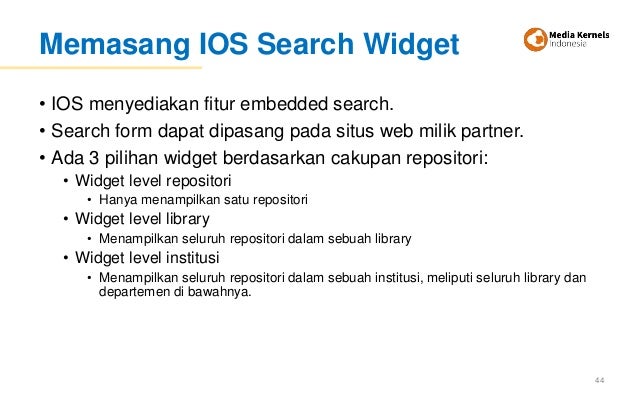 Memasang IOS Search Widget

Media Kernels Indonesia

• IOS menyediakan fitur embedded search.
• Search form dapat dipasang pada situs web milik partner.
• Ada 3 pilihan widget berdasarkan cakupan repositori:
  • Widget level repositori
    • Hanya menampilkan satu repositori
  • Widget level library
    • Menampilkan seluruh repositori dalam sebuah library
  • Widget level institusi
    • Menampilkan seluruh repositori dalam sebuah institusi, meliputi seluruh library dan departemen di bawahnya.

44